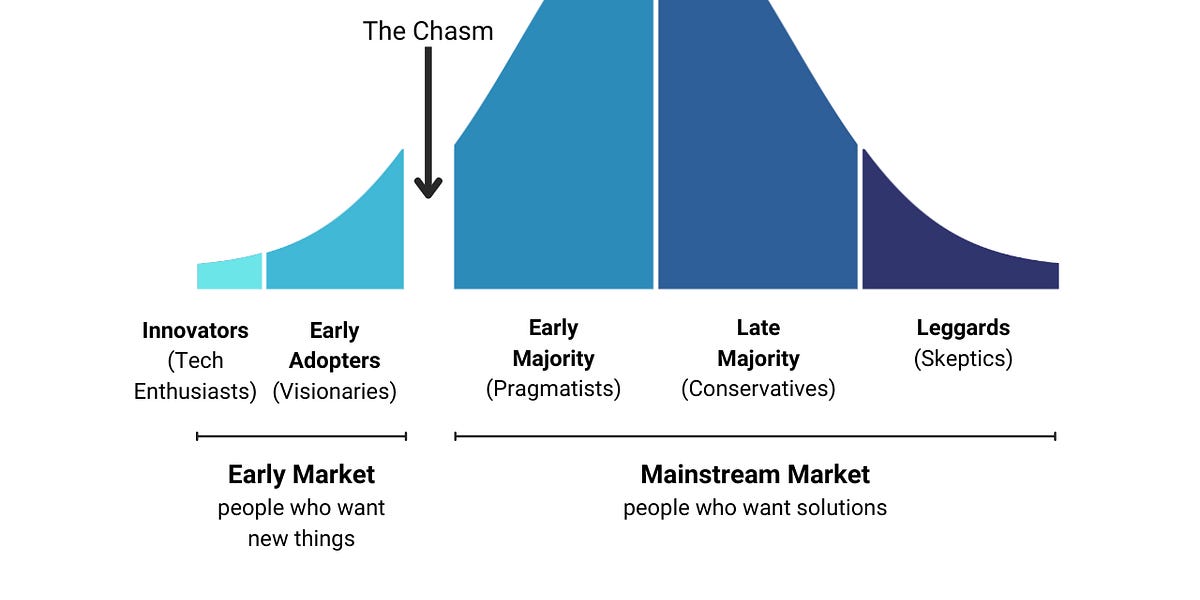 The Chasm

Innovators (Tech Enthusiasts)

Early Adopters (Visionaries)

Early Majority (Pragmatists)

Late Majority (Conservatives)

Leggards (Skeptics)

Early Market
people who want new things

Mainstream Market
people who want solutions